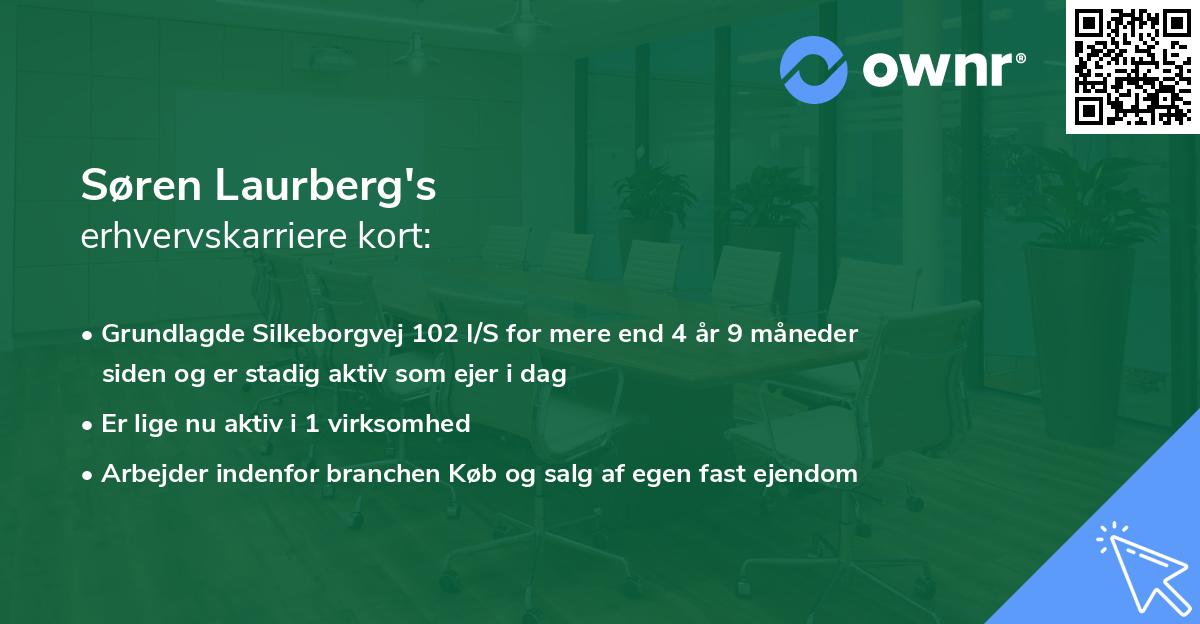 ownr®

Søren Laurberg's
erhvervskarriere kort:

• Grundlagde Silkeborgvej 102 I/S for mere end 4 år 9 måneder siden og er stadig aktiv som ejer i dag

• Er lige nu aktiv i 1 virksomhed

• Arbejder indenfor branchen Køb og salg af egen fast ejendom